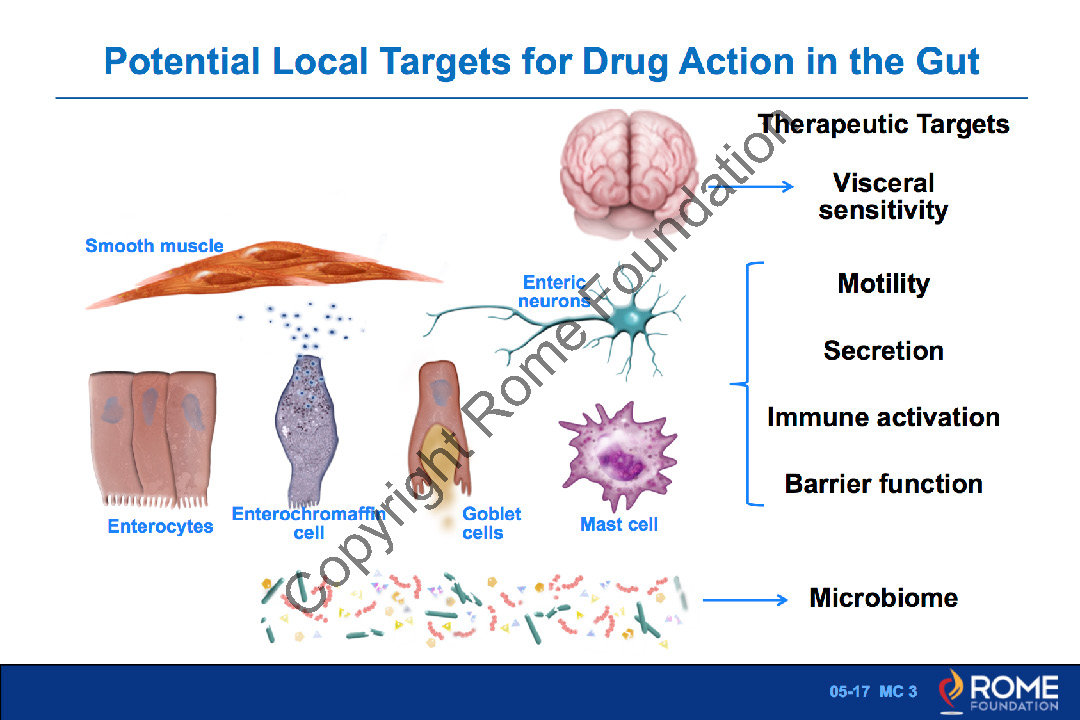 Potential Local Targets for Drug Action in the Gut

Therapeutic Targets

Visceral sensitivity

Smooth muscle

Enteric neurons

Motility

Secretion

Immune activation

Barrier function

Enterocytes

Enterochromaffin cell

Goblet cells

Mast cell

Microbiome

Copyright Rome Foundation

05-17 MC 3

ROME FOUNDATION